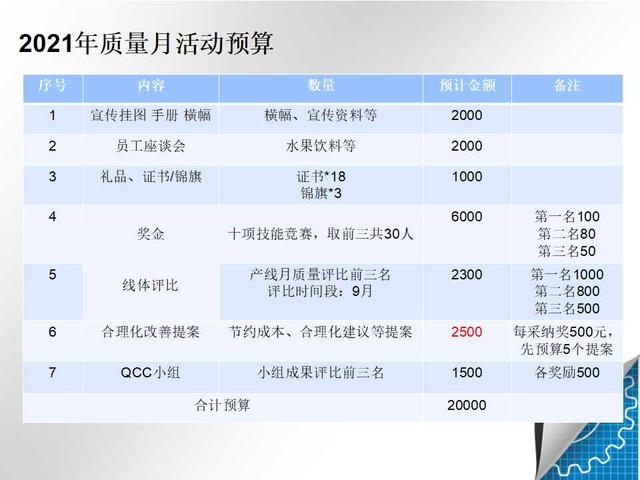 2021年质量月活动预算

| 序号 | 内容 | 数量 | 预计金额 | 备注 |
|---|---|---|---|---|
| 1 | 宣传挂图 手册 横幅 | 横幅、宣传资料等 | 2000 | |
| 2 | 员工座谈会 | 水果饮料等 | 2000 | |
| 3 | 礼品、证书/锦旗 | 证书*18 锦旗*3 | 1000 | |
| 4 | 奖金 | 十项技能竞赛，取前三共30人 | 6000 | 第一名100 第二名80 第三名50 |
| 5 | 线体评比 | 产线月质量评比前三名 评比时间段：9月 | 2300 | 第一名1000 第二名800 第三名500 |
| 6 | 合理化改善提案 | 节约成本、合理化建议等提案 | 2500 | 每采纳奖500元，先预算5个提案 |
| 7 | QCC小组 | 小组成果评比前三名 | 1500 | 各奖励500 |
| 合计预算 | | | 20000 | |